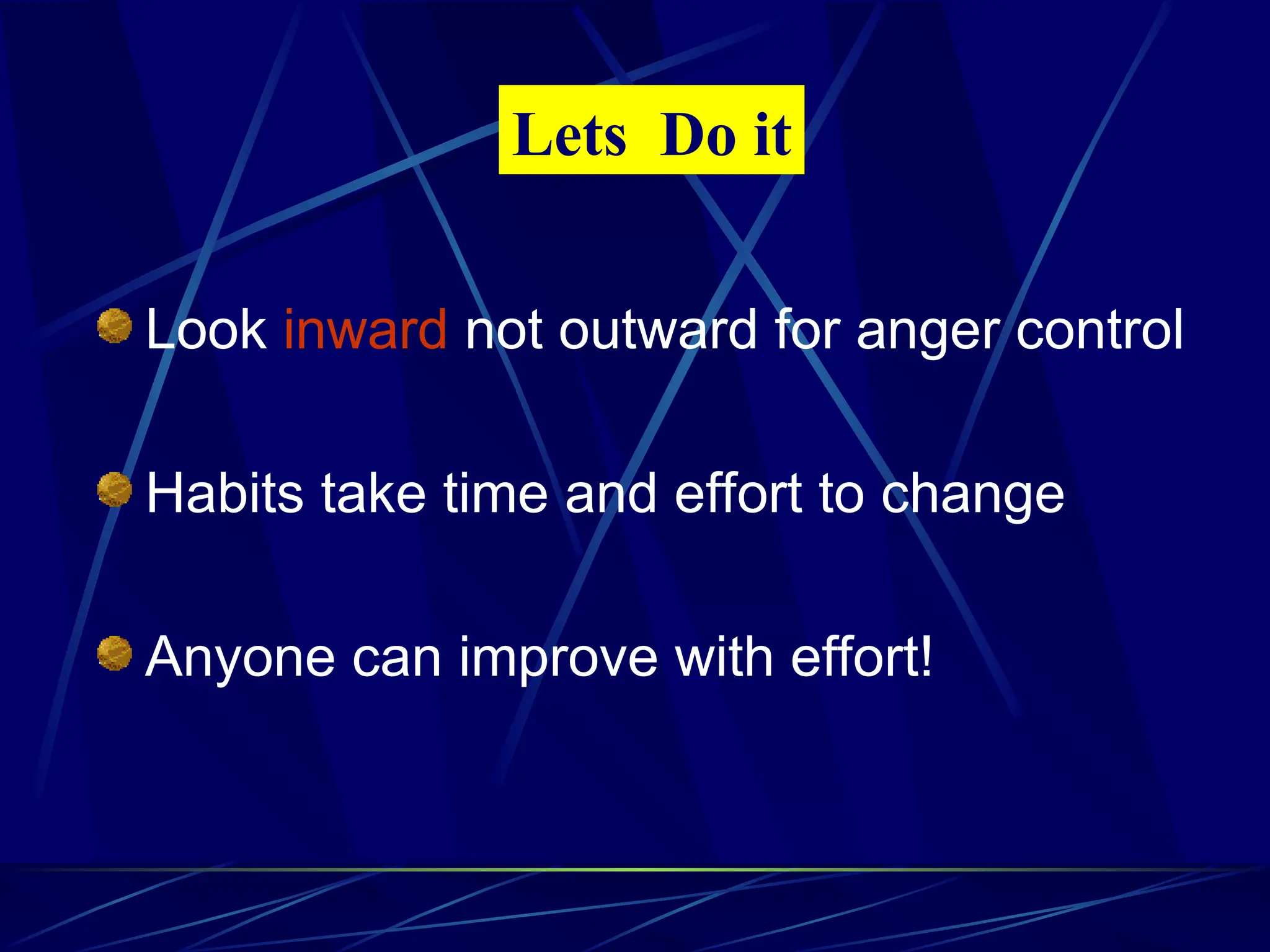 Lets Do it

Look inward not outward for anger control

Habits take time and effort to change

Anyone can improve with effort!